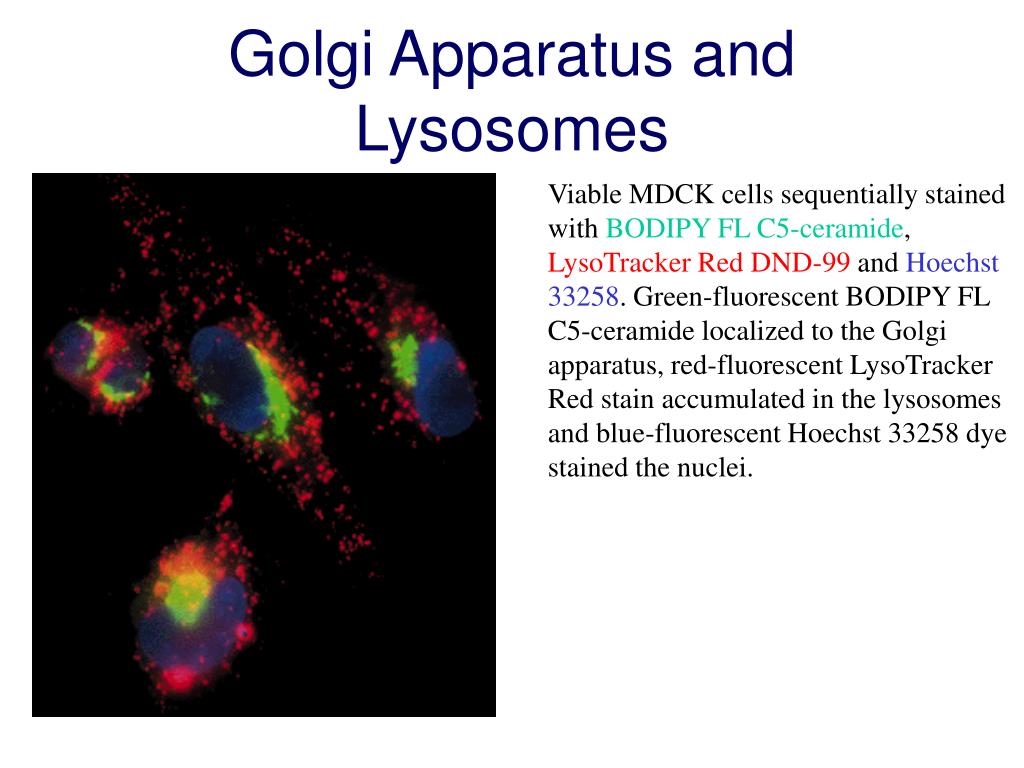 Golgi Apparatus and Lysosomes

Viable MDCK cells sequentially stained with BODIPY FL C5-ceramide, LysoTracker Red DND-99 and Hoechst 33258. Green-fluorescent BODIPY FL C5-ceramide localized to the Golgi apparatus, red-fluorescent LysoTracker Red stain accumulated in the lysosomes and blue-fluorescent Hoechst 33258 dye stained the nuclei.